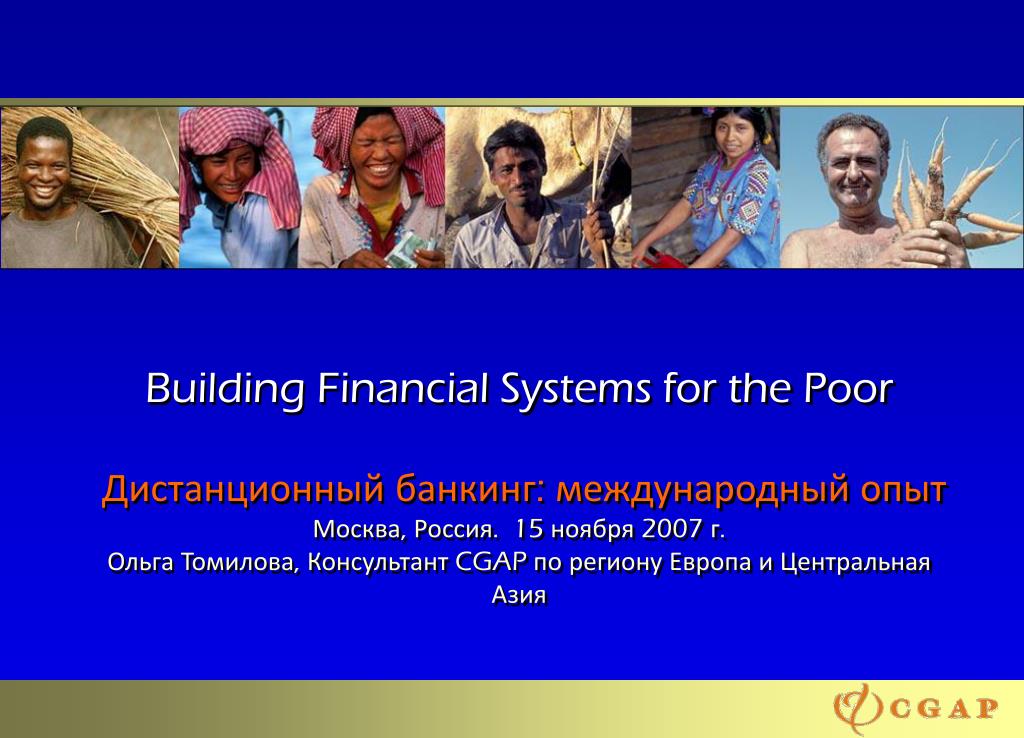 Building Financial Systems for the Poor

Дистанционный банкинг: международный опыт

Москва, Россия. 15 ноября 2007 г.
Ольга Томилова, Консультант CGAP по региону Европа и Центральная Азия

CGAP